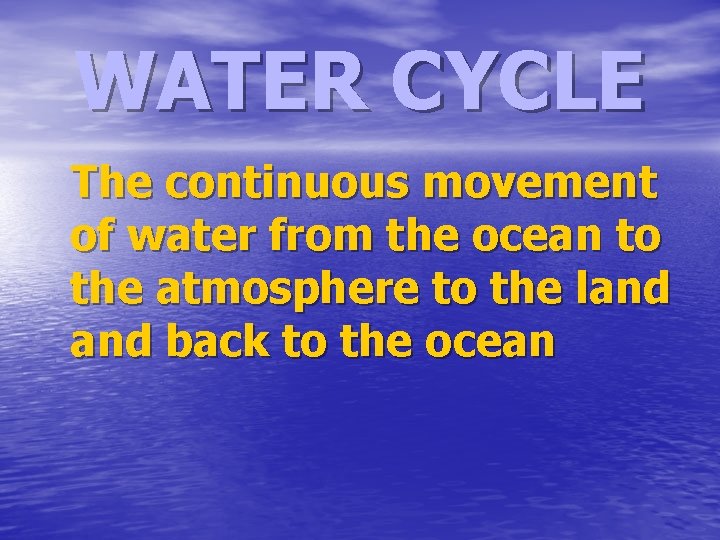 WATER CYCLE

The continuous movement of water from the ocean to the atmosphere to the land and back to the ocean